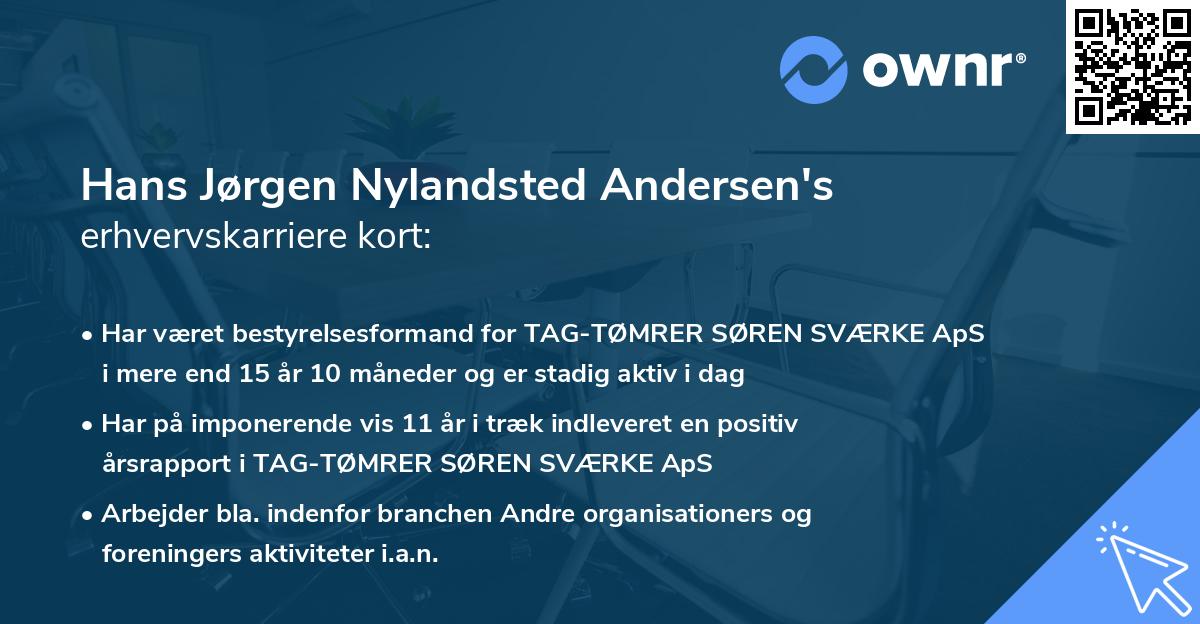 ownr®

Hans Jørgen Nylandsted Andersen's
erhvervskarriere kort:

• Har været bestyrelsesformand for TAG-TØMRER SØREN SVÆRKE ApS i mere end 15 år 10 måneder og er stadig aktiv i dag

• Har på imponerende vis 11 år i træk indleveret en positiv årsrapport i TAG-TØMRER SØREN SVÆRKE ApS

• Arbejder bla. indenfor branchen Andre organisationers og foreningers aktiviteter i.a.n.